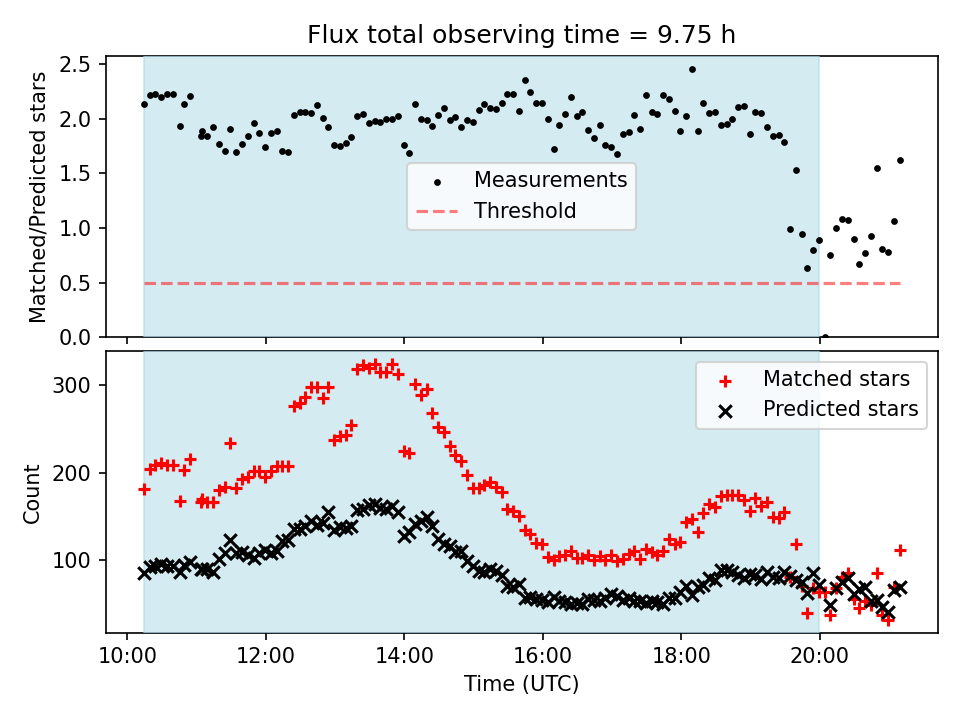 Flux total observing time = 9.75 h

Matched/Predicted stars

2.5
2.0
1.5
1.0
0.5
0.0

Measurements
Threshold

Count

300
200
100

Matched stars
Predicted stars

10:00
12:00
14:00
16:00
18:00
20:00

Time (UTC)